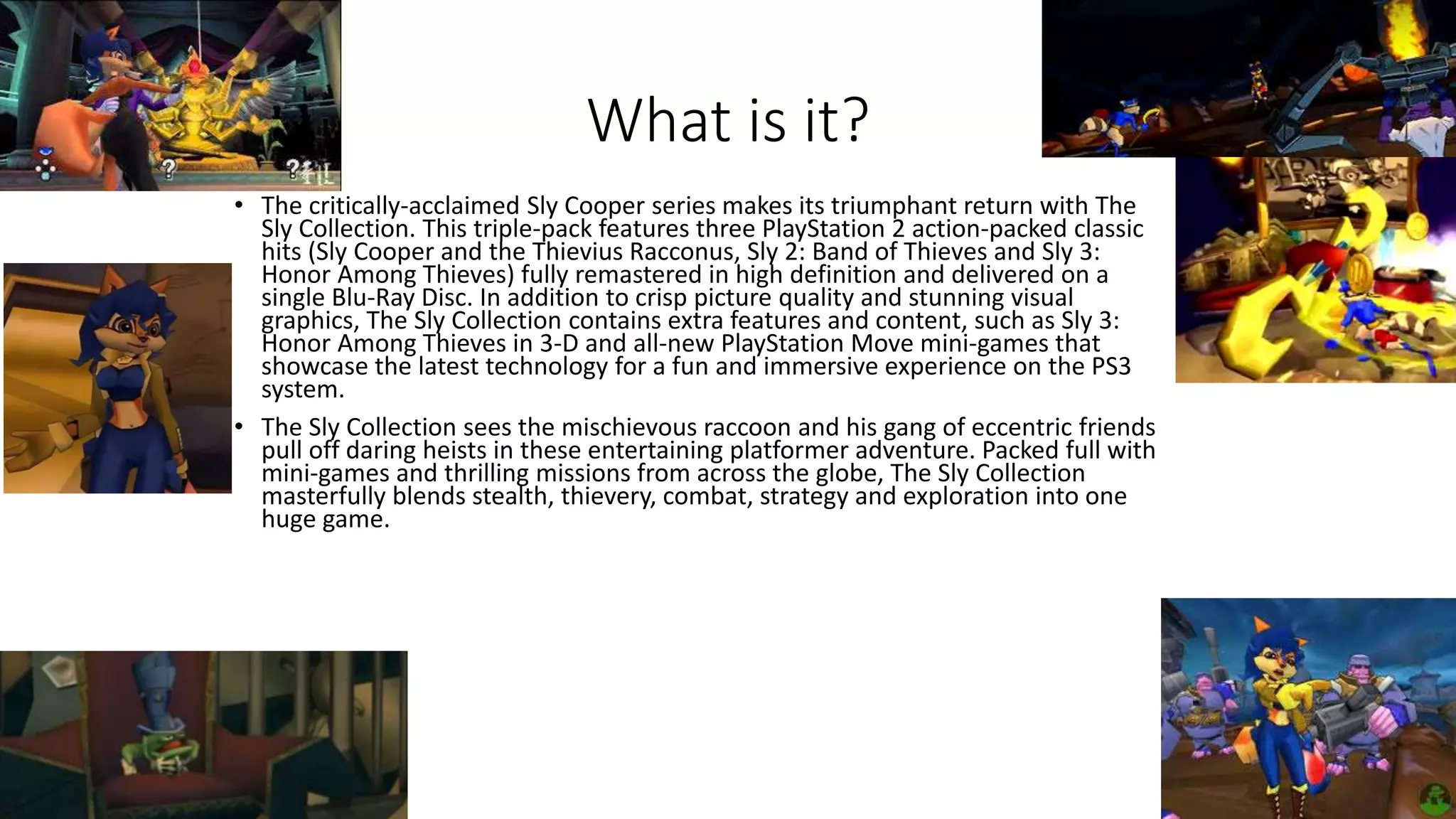 What is it?

• The critically-acclaimed Sly Cooper series makes its triumphant return with The Sly Collection. This triple-pack features three PlayStation 2 action-packed classic hits (Sly Cooper and the Thievius Racconus, Sly 2: Band of Thieves and Sly 3: Honor Among Thieves) fully remastered in high definition and delivered on a single Blu-Ray Disc. In addition to crisp picture quality and stunning visual graphics, The Sly Collection contains extra features and content, such as Sly 3: Honor Among Thieves in 3-D and all-new PlayStation Move mini-games that showcase the latest technology for a fun and immersive experience on the PS3 system.

• The Sly Collection sees the mischievous raccoon and his gang of eccentric friends pull off daring heists in these entertaining platformer adventure. Packed full with mini-games and thrilling missions from across the globe, The Sly Collection masterfully blends stealth, thievery, combat, strategy and exploration into one huge game.